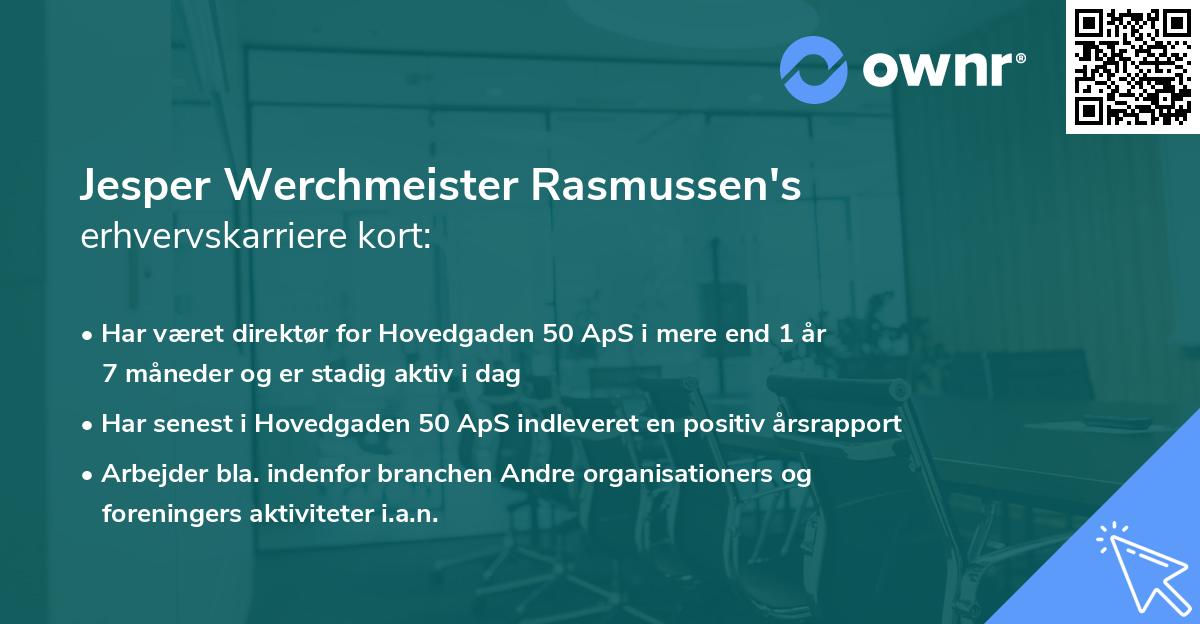 ownr®

Jesper Werchmeister Rasmussen's
erhvervskarriere kort:

• Har været direktør for Hovedgaden 50 ApS i mere end 1 år 7 måneder og er stadig aktiv i dag

• Har senest i Hovedgaden 50 ApS indleveret en positiv årsrapport

• Arbejder bla. indenfor branchen Andre organisationers og foreningers aktiviteter i.a.n.